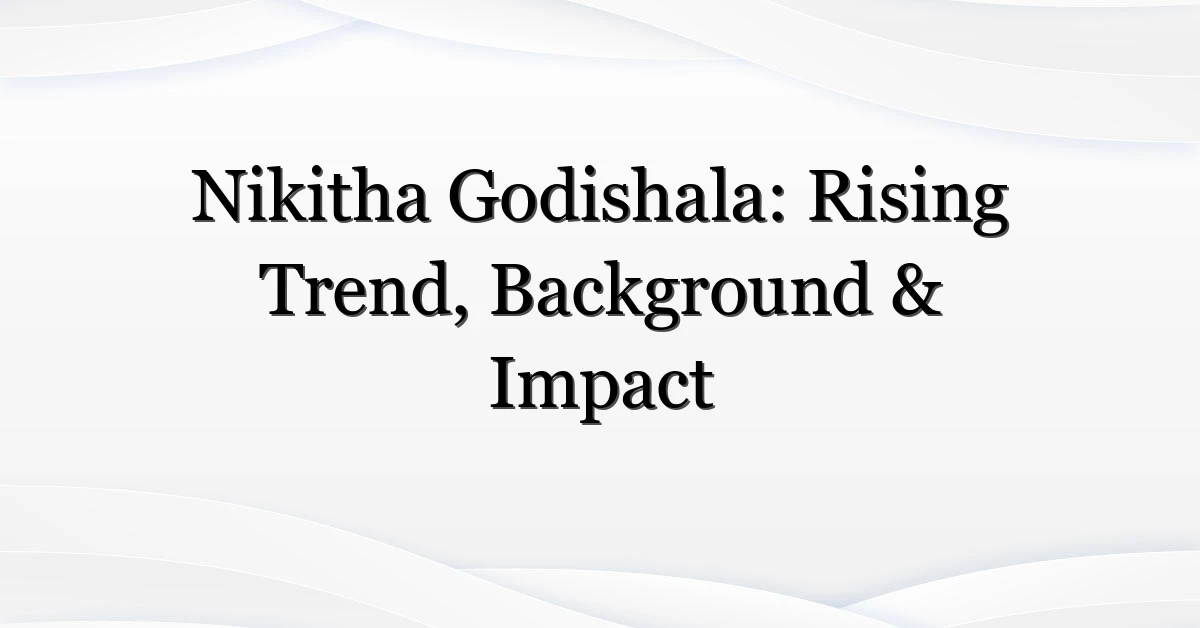 Nikitha Godishala: Rising Trend, Background & Impact